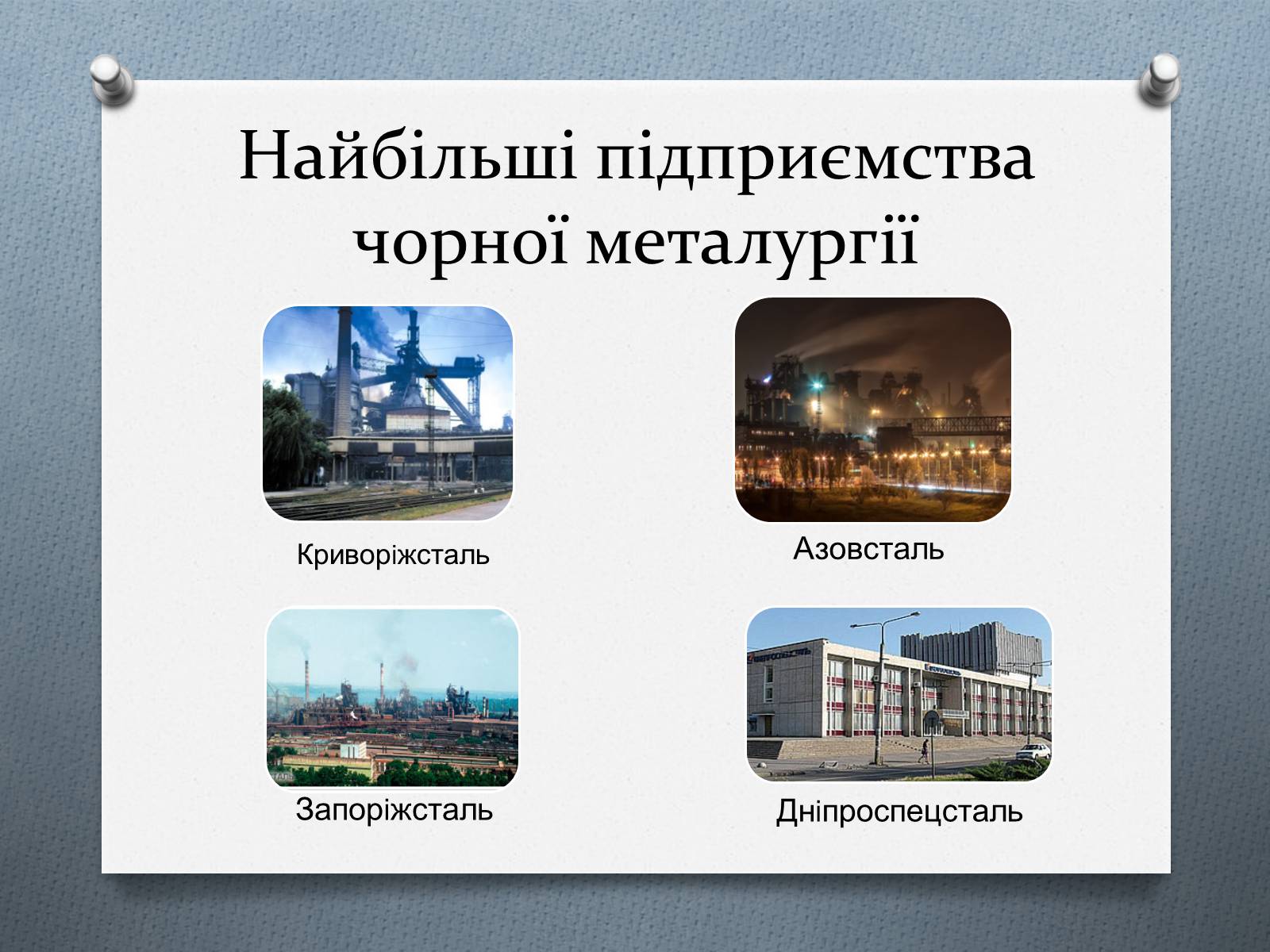 Найбільші підприємства чорної металургії

Криворіжсталь

Азовсталь

Запоріжсталь

Дніпроспецсталь